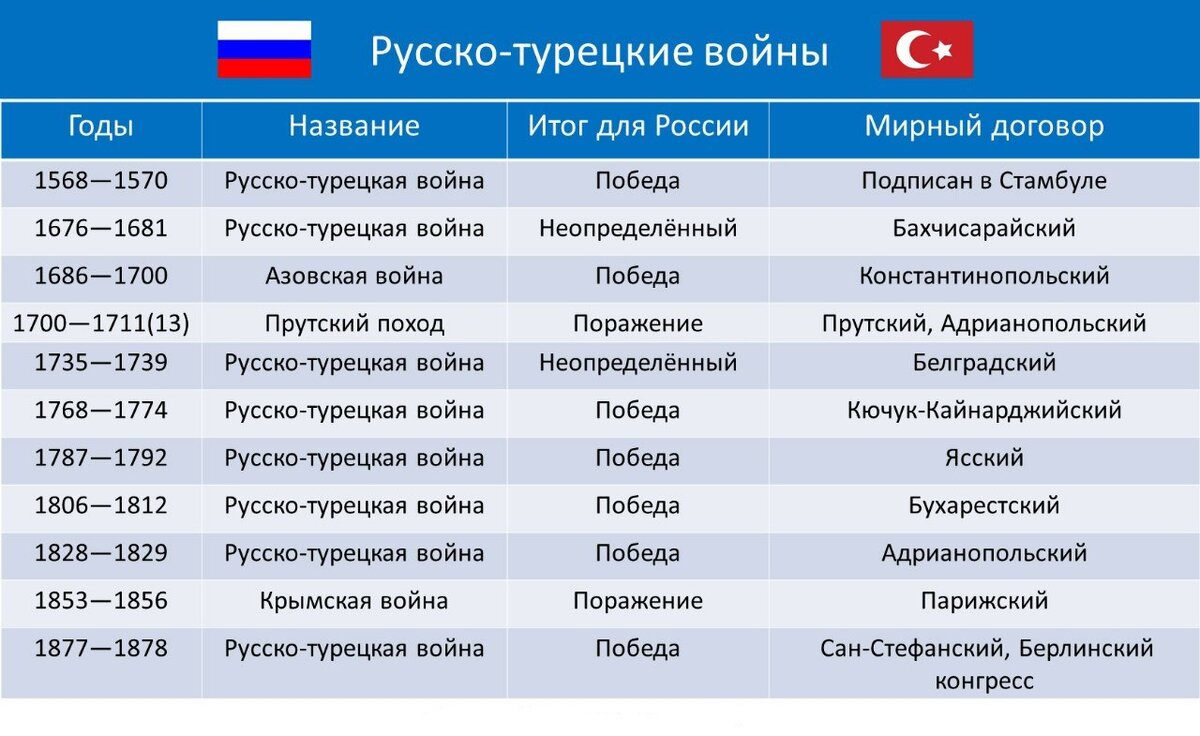 Русско-турецкие войны

| Годы | Название | Итог для России | Мирный договор |
|---|---|---|---|
| 1568—1570 | Русско-турецкая война | Победа | Подписан в Стамбуле |
| 1676—1681 | Русско-турецкая война | Неопределённый | Бахчисарайский |
| 1686—1700 | Азовская война | Победа | Константинопольский |
| 1700—1711(13) | Прутский поход | Поражение | Прутский, Адрианопольский |
| 1735—1739 | Русско-турецкая война | Неопределённый | Белградский |
| 1768—1774 | Русско-турецкая война | Победа | Кючук-Кайнарджийский |
| 1787—1792 | Русско-турецкая война | Победа | Ясский |
| 1806—1812 | Русско-турецкая война | Победа | Бухарестский |
| 1828—1829 | Русско-турецкая война | Победа | Адрианопольский |
| 1853—1856 | Крымская война | Поражение | Парижский |
| 1877—1878 | Русско-турецкая война | Победа | Сан-Стефанский, Берлинский конгресс |